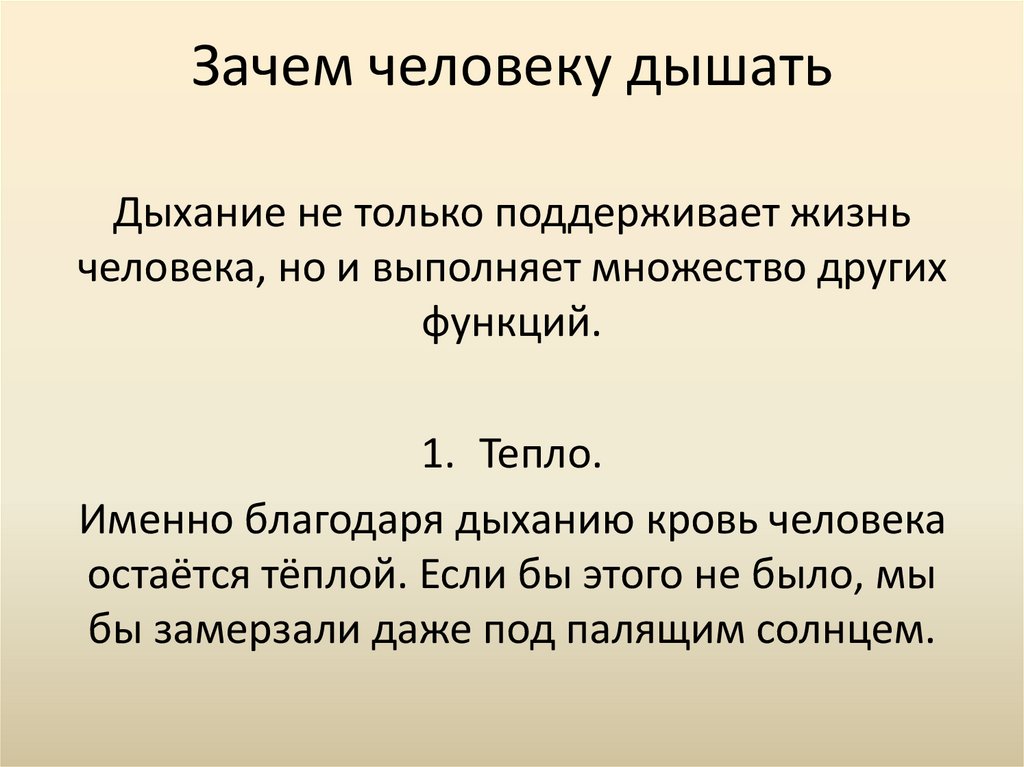 Зачем человеку дышать

Дыхание не только поддерживает жизнь человека, но и выполняет множество других функций.

1. Тепло.

Именно благодаря дыханию кровь человека остаётся тёплой. Если бы этого не было, мы бы замерзали даже под палящим солнцем.